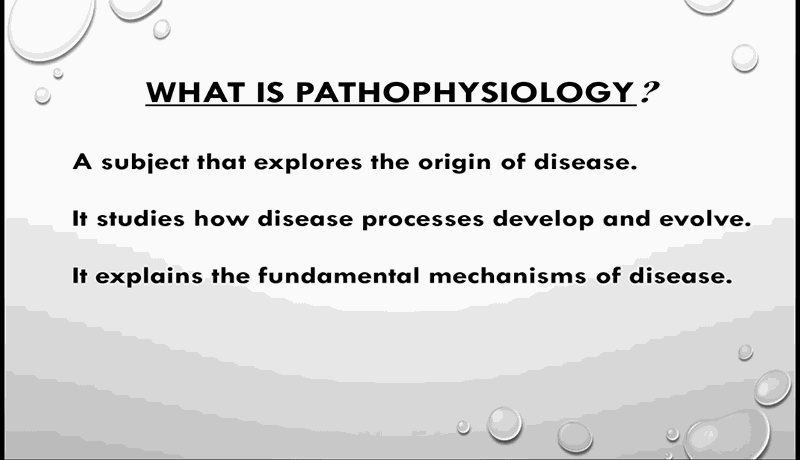 WHAT IS PATHOPHYSIOLOGY?

A subject that explores the origin of disease.

It studies how disease processes develop and evolve.

It explains the fundamental mechanisms of disease.